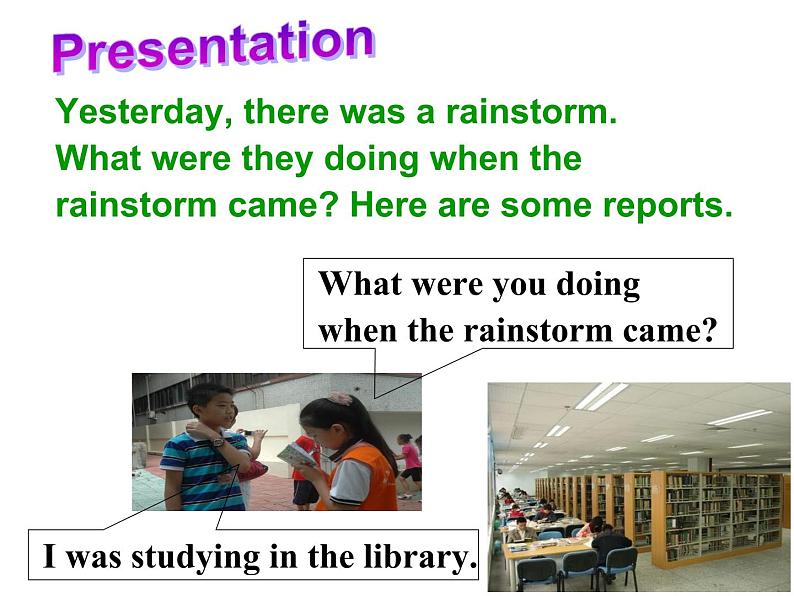 Presentation

Yesterday, there was a rainstorm. What were they doing when the rainstorm came? Here are some reports.

What were you doing when the rainstorm came?

I was studying in the library.